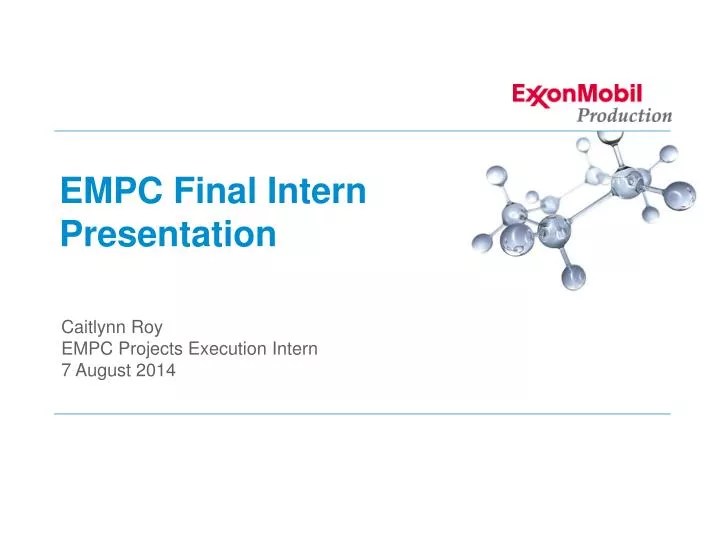 ExxonMobil
Production

EMPC Final Intern Presentation

Caitlynn Roy
EMPC Projects Execution Intern
7 August 2014